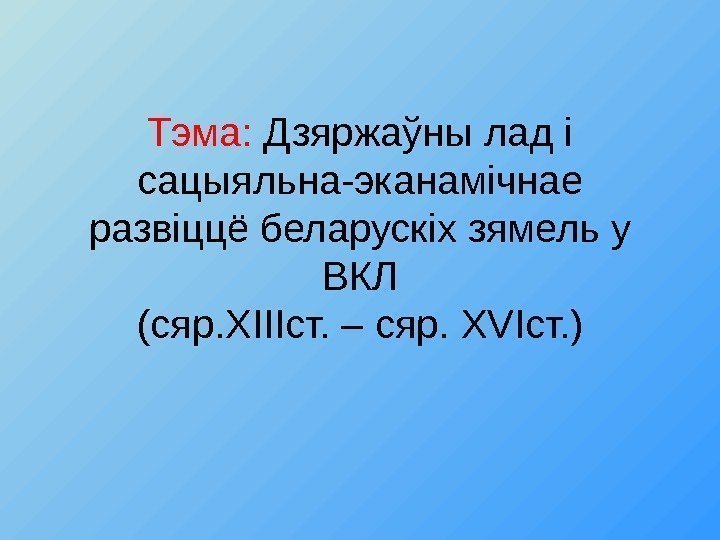 Тэма: Дзяржаўны лад і сацыяльна-эканамічнае развіццё беларускіх зямель у ВКЛ
(сяр.XIIIст. – сяр. XVIст.)